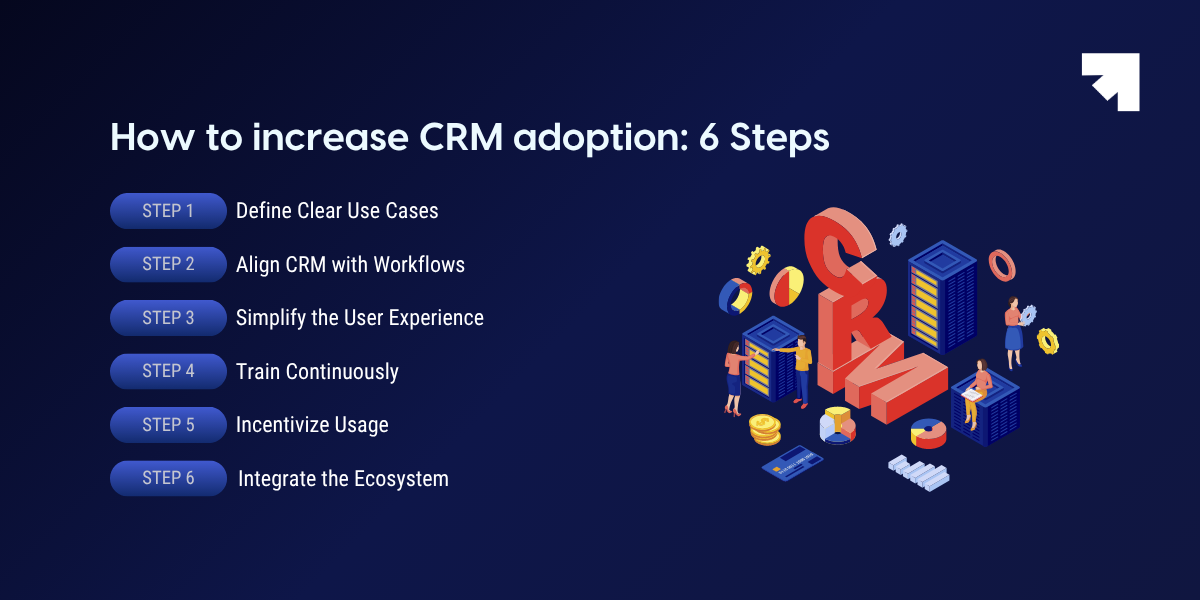 How to increase CRM adoption: 6 Steps

STEP 1 Define Clear Use Cases

STEP 2 Align CRM with Workflows

STEP 3 Simplify the User Experience

STEP 4 Train Continuously

STEP 5 Incentivize Usage

STEP 6 Integrate the Ecosystem

CRM